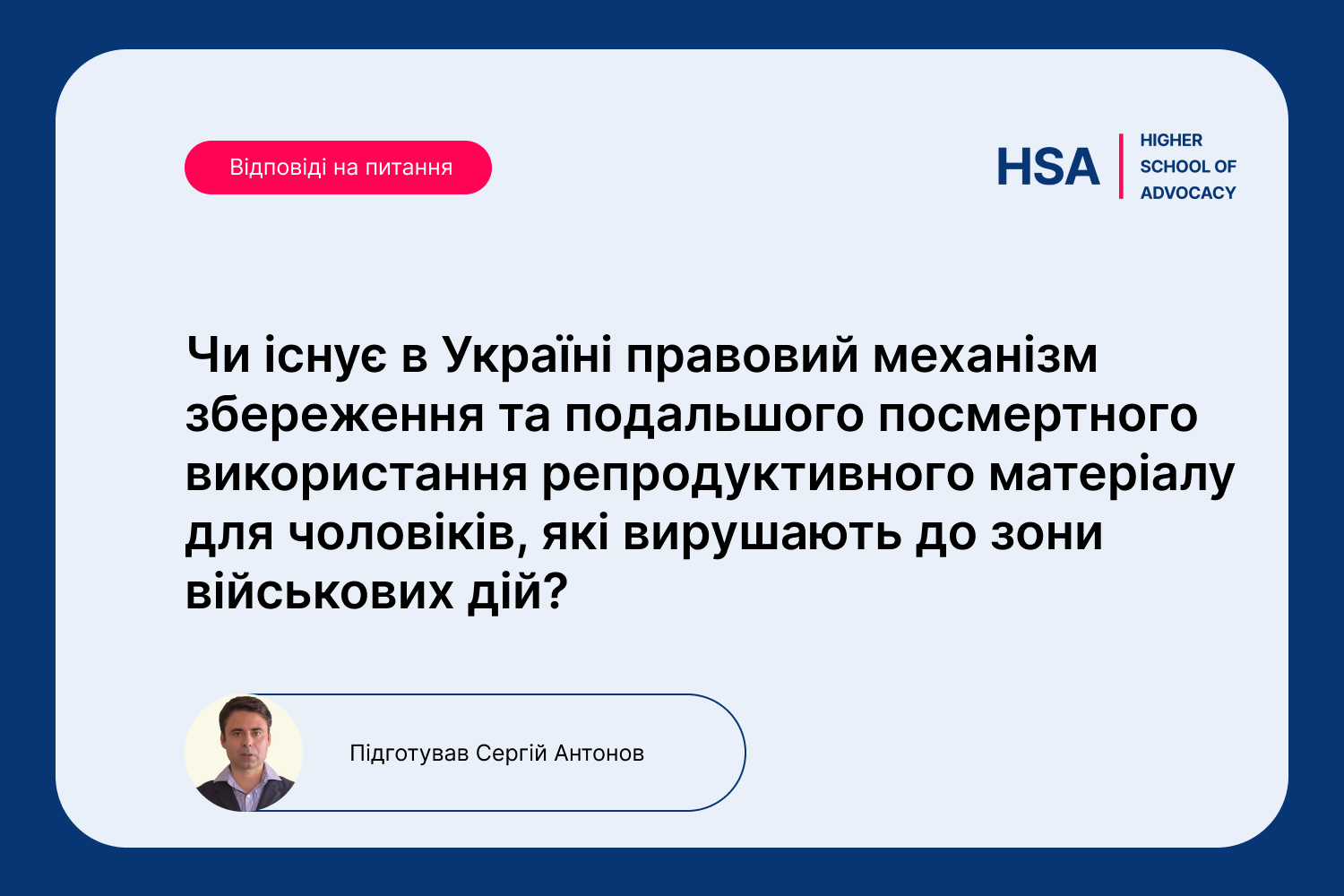 Відповіді на питання

HSA
HIGHER SCHOOL OF ADVOCACY

Чи існує в Україні правовий механізм збереження та подальшого посмертного використання репродуктивного матеріалу для чоловіків, які вирушають до зони військових дій?

Підготував Сергій Антонов